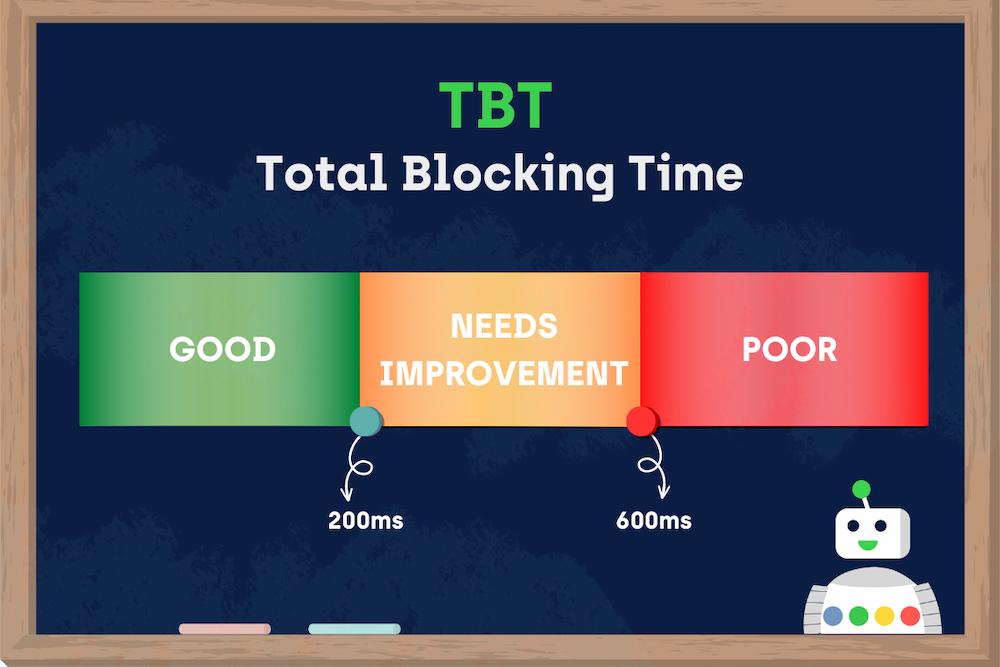 TBT
Total Blocking Time

GOOD

NEEDS IMPROVEMENT

POOR

200ms

600ms